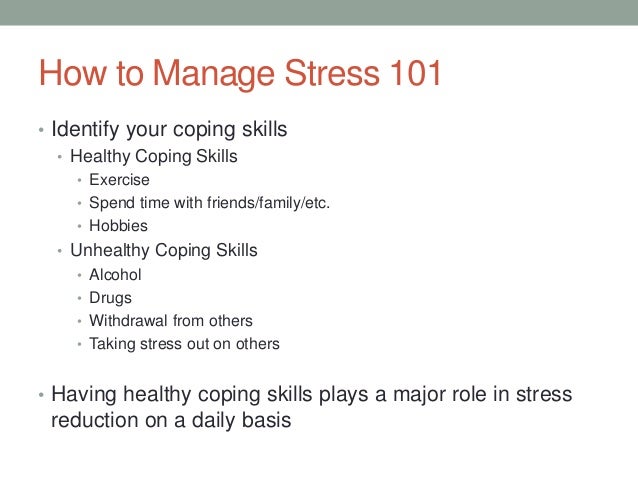 How to Manage Stress 101

• Identify your coping skills
  • Healthy Coping Skills
    • Exercise
    • Spend time with friends/family/etc.
    • Hobbies
  • Unhealthy Coping Skills
    • Alcohol
    • Drugs
    • Withdrawal from others
    • Taking stress out on others

• Having healthy coping skills plays a major role in stress reduction on a daily basis